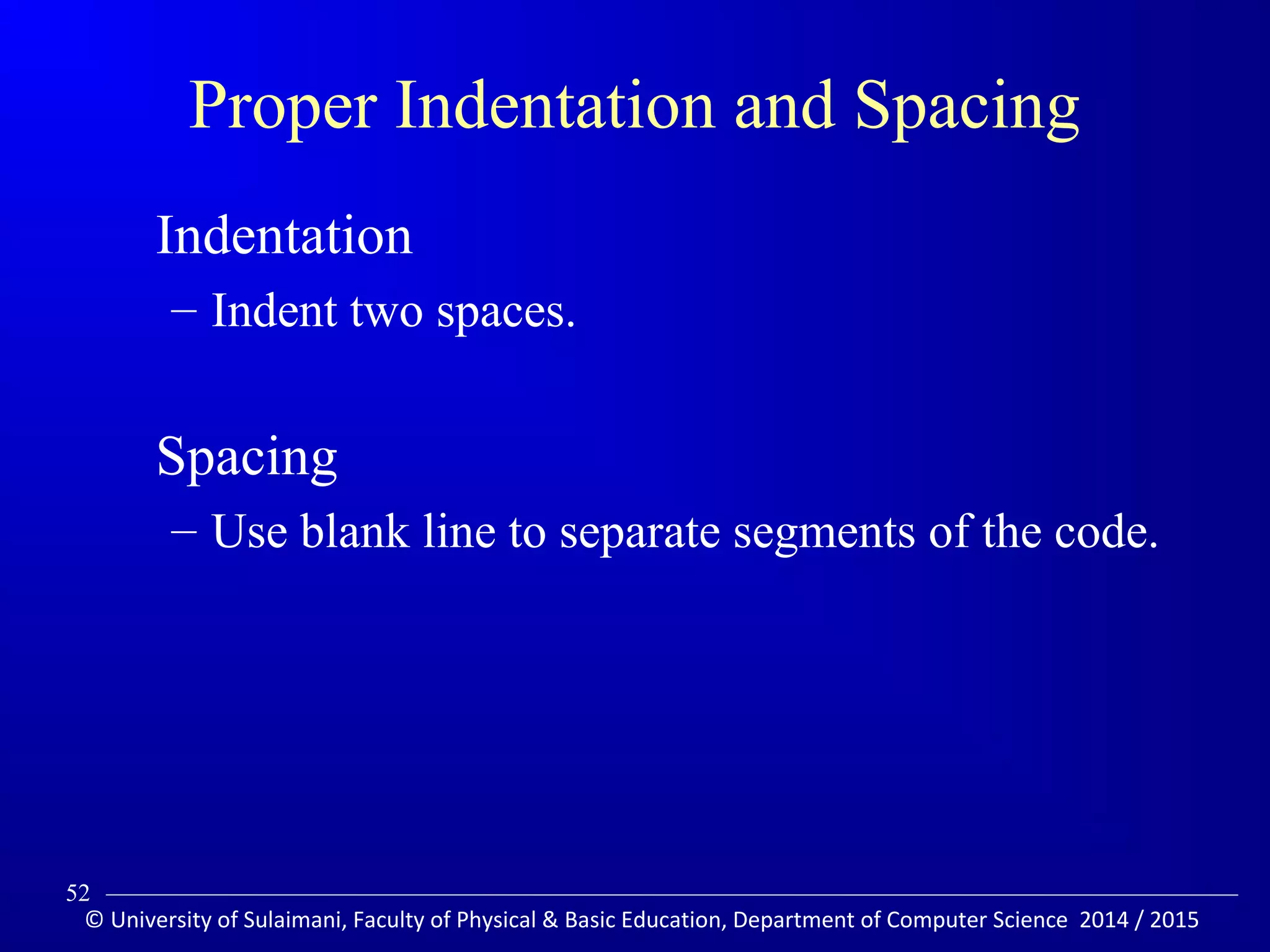 Proper Indentation and Spacing

Indentation

– Indent two spaces.

Spacing

– Use blank line to separate segments of the code.

52

© University of Sulaimani, Faculty of Physical & Basic Education, Department of Computer Science 2014 / 2015